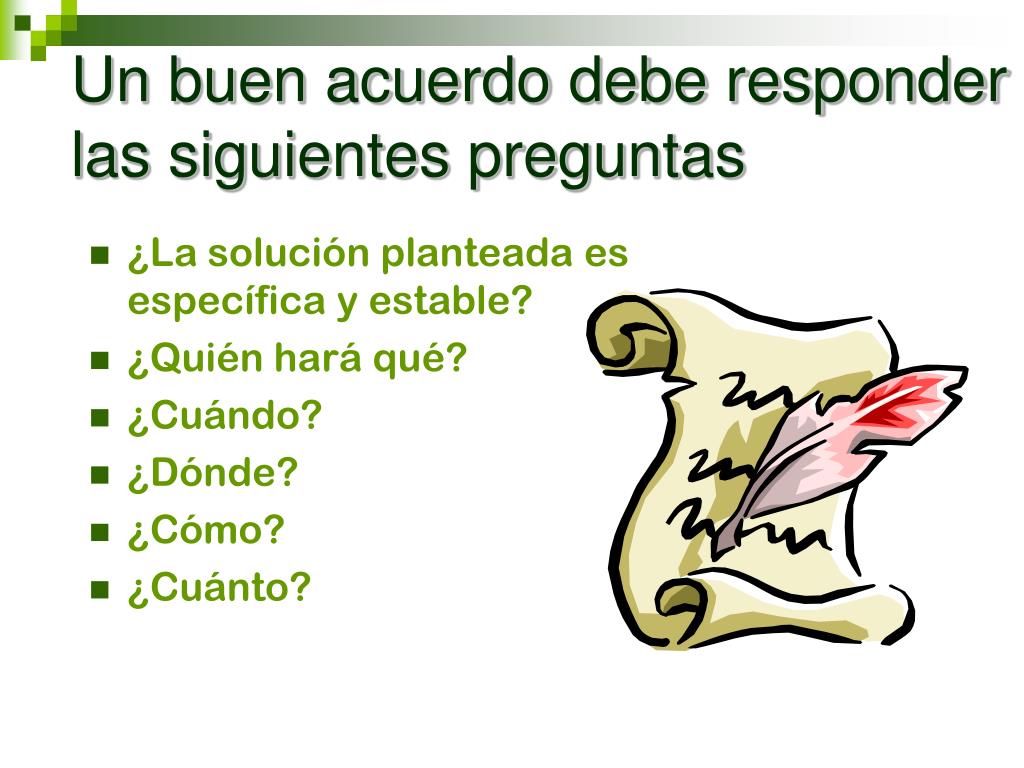 Un buen acuerdo debe responder las siguientes preguntas

- ¿La solución planteada es específica y estable?
- ¿Quién hará qué?
- ¿Cuándo?
- ¿Dónde?
- ¿Cómo?
- ¿Cuánto?